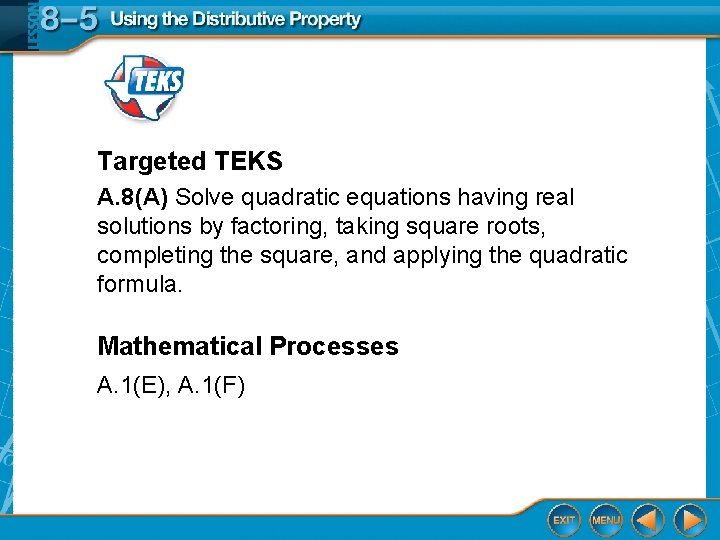 LESSON 8–5 Using the Distributive Property

TEKS

Targeted TEKS

A.8(A) Solve quadratic equations having real solutions by factoring, taking square roots, completing the square, and applying the quadratic formula.

Mathematical Processes

A.1(E), A.1(F)

EXIT MENU